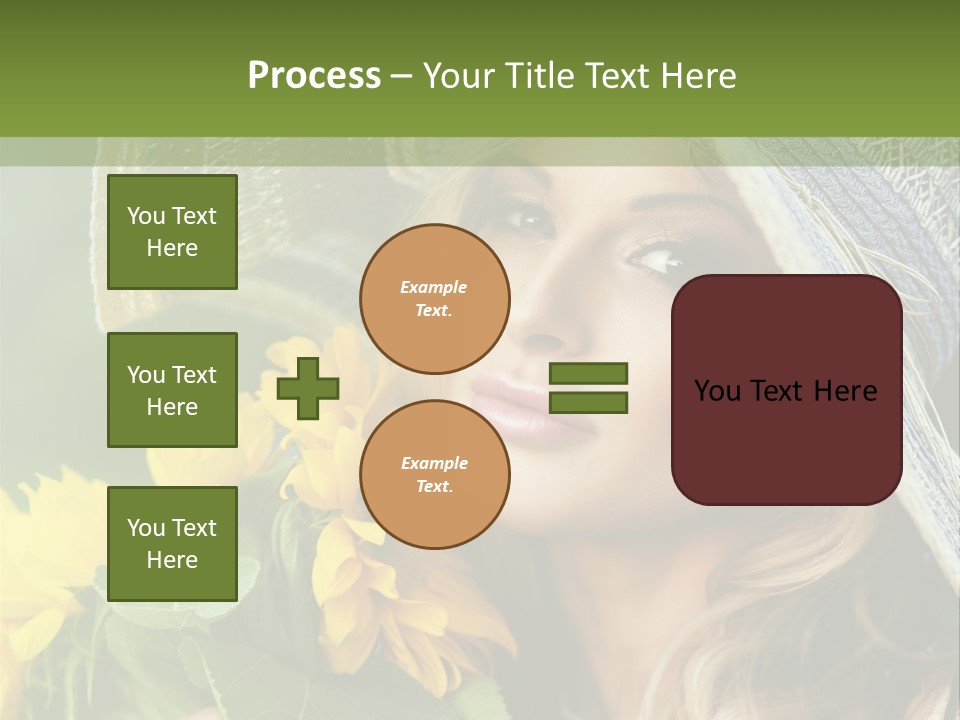 Process – Your Title Text Here

You Text Here

You Text Here

You Text Here

Example Text.

Example Text.

You Text Here